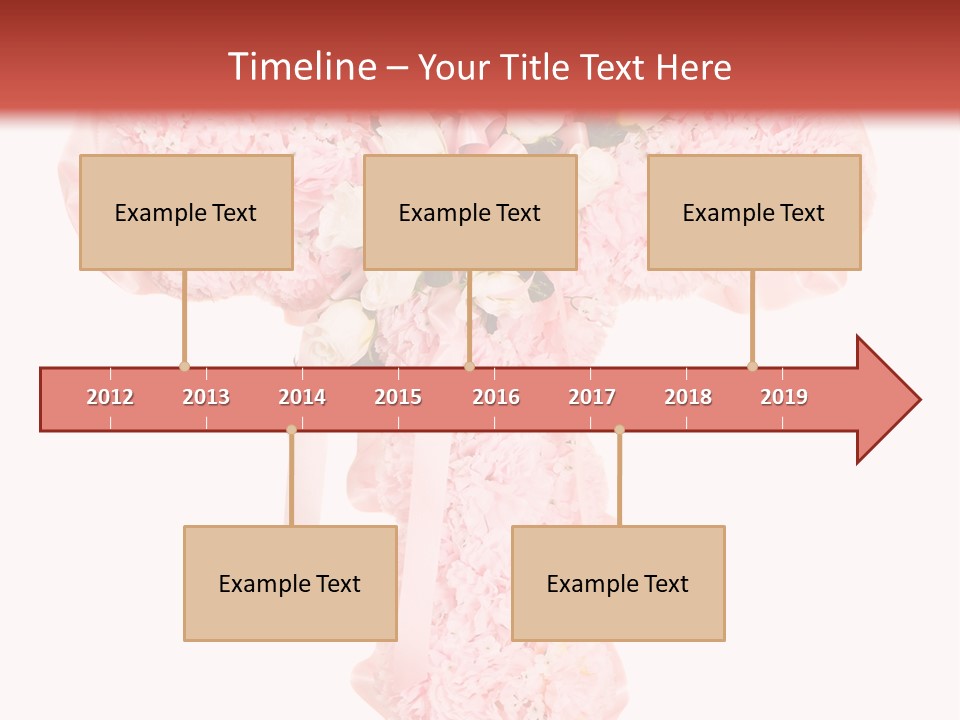 Timeline – Your Title Text Here

Example Text

Example Text

Example Text

2012 2013 2014 2015 2016 2017 2018 2019

Example Text

Example Text